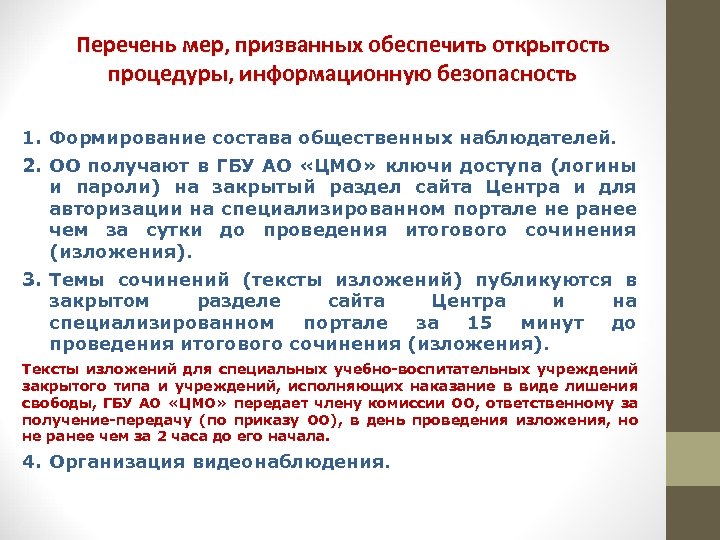 Перечень мер, призванных обеспечить открытость процедуры, информационную безопасность

1. Формирование состава общественных наблюдателей.
2. ОО получают в ГБУ АО «ЦМО» ключи доступа (логины и пароли) на закрытый раздел сайта Центра и для авторизации на специализированном портале не ранее чем за сутки до проведения итогового сочинения (изложения).
3. Темы сочинений (тексты изложений) публикуются в закрытом разделе сайта Центра и на специализированном портале за 15 минут до проведения итогового сочинения (изложения).

Тексты изложений для специальных учебно-воспитательных учреждений закрытого типа и учреждений, исполняющих наказание в виде лишения свободы, ГБУ АО «ЦМО» передает члену комиссии ОО, ответственному за получение-передачу (по приказу ОО), в день проведения изложения, но не ранее чем за 2 часа до его начала.

4. Организация видеонаблюдения.